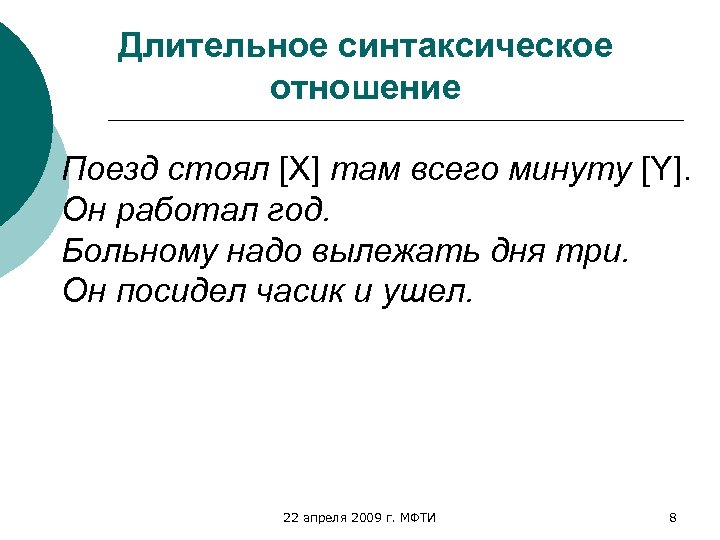 Длительное синтаксическое отношение

Поезд стоял [X] там всего минуту [Y].
Он работал год.
Больному надо вылежать дня три.
Он посидел часик и ушел.

22 апреля 2009 г. МФТИ

8